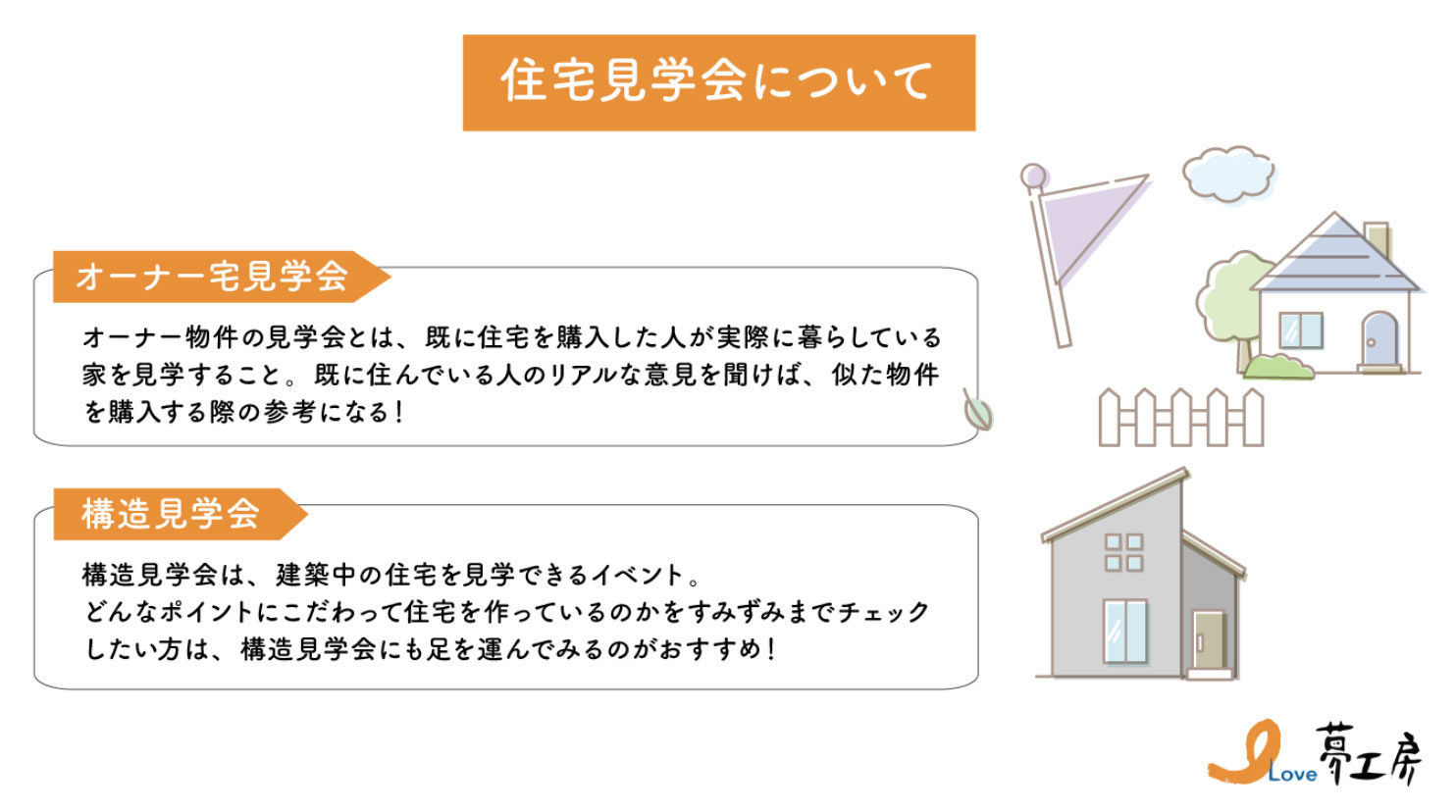 住宅見学会について

オーナー宅見学会

オーナー物件の見学会とは、既に住宅を購入した人が実際に暮らしている家を見学すること。既に住んでいる人のリアルな意見を聞けば、似た物件を購入する際の参考になる！

構造見学会

構造見学会は、建築中の住宅を見学できるイベント。
どんなポイントにこだわって住宅を作っているのかをすみずみまでチェックしたい方は、構造見学会にも足を運んでみるのがおすすめ！

Love 夢工房